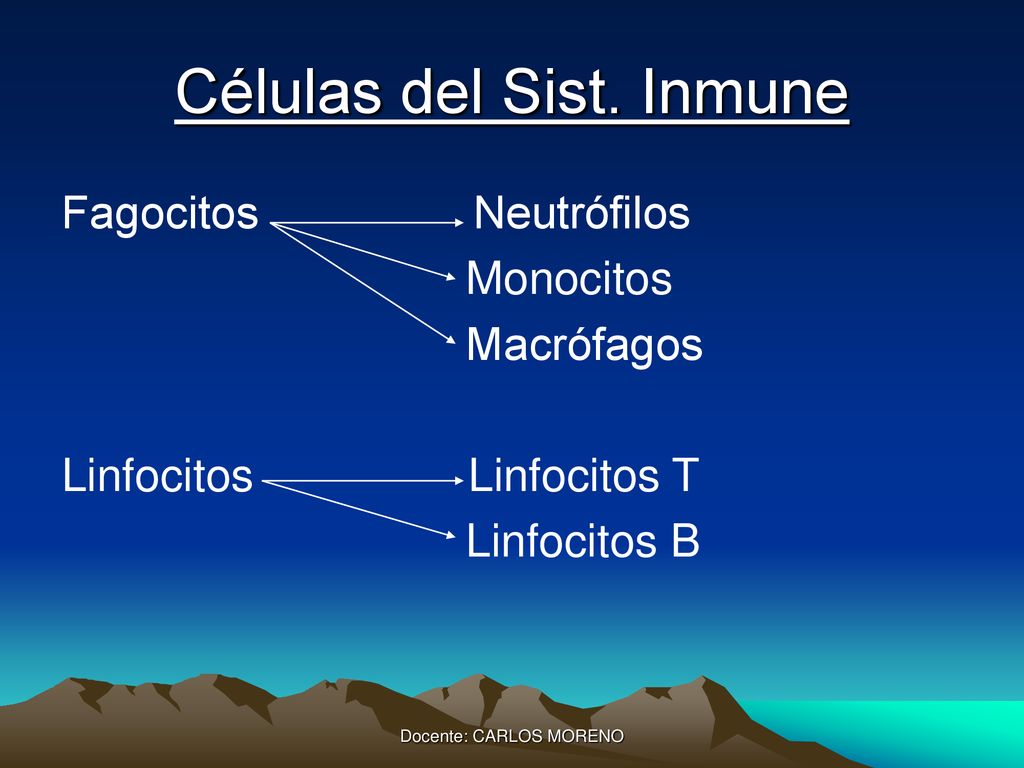 Células del Sist. Inmune

Fagocitos Neutrófilos
Monocitos
Macrófagos

Linfocitos Linfocitos T
Linfocitos B

Docente: CARLOS MORENO